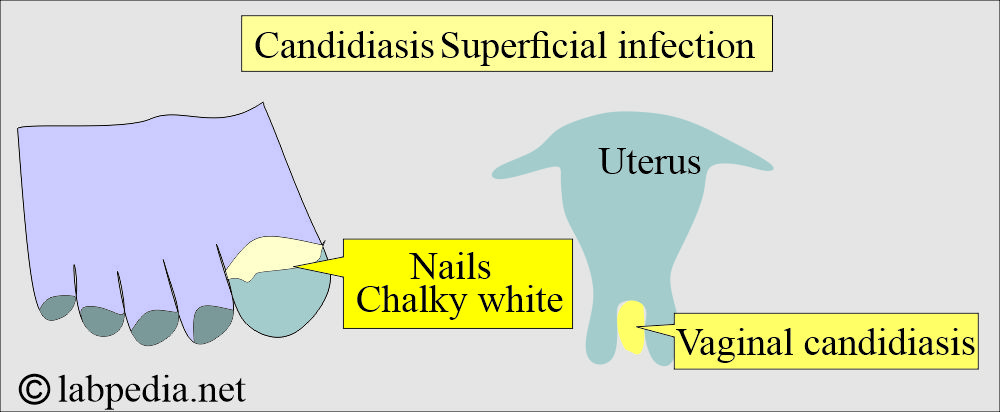 Candidiasis Superficial infection

Uterus

Nails
Chalky white

Vaginal candidiasis

© labpedia.net